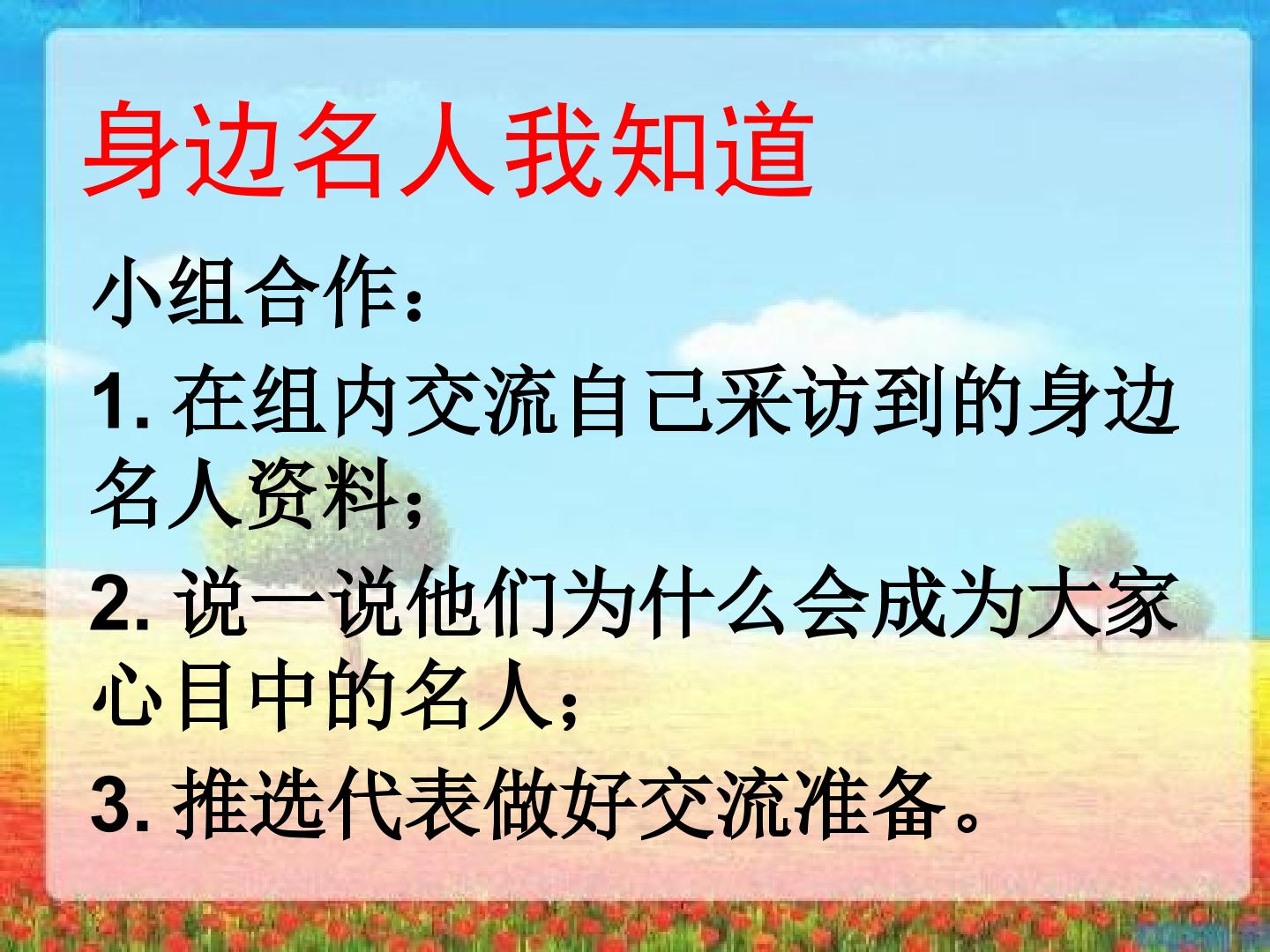 身边名人我知道

小组合作：

1.在组内交流自己采访到的身边名人资料；

2.说一说他们为什么会成为大家心目中的名人；

3.推选代表做好交流准备。